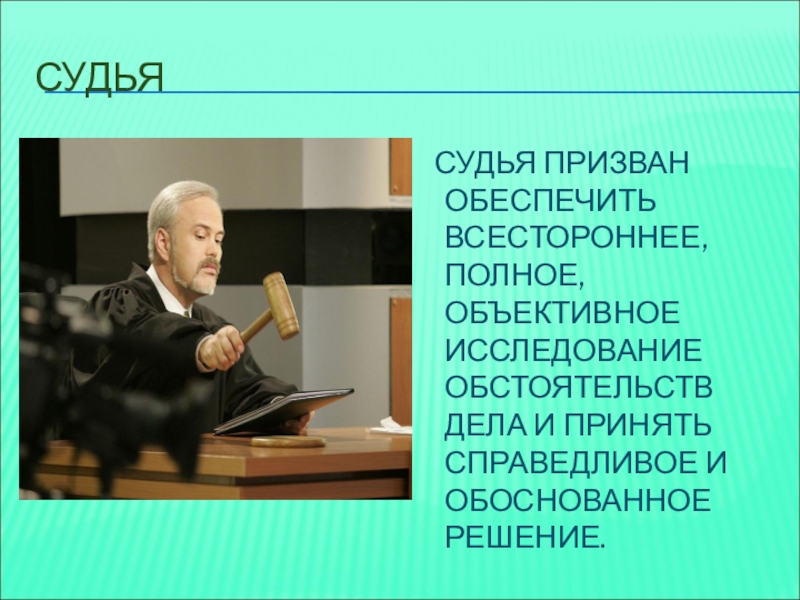 СУДЬЯ

СУДЬЯ ПРИЗВАН ОБЕСПЕЧИТЬ ВСЕСТОРОННЕЕ, ПОЛНОЕ, ОБЪЕКТИВНОЕ ИССЛЕДОВАНИЕ ОБСТОЯТЕЛЬСТВ ДЕЛА И ПРИНЯТЬ СПРАВЕДЛИВОЕ И ОБОСНОВАННОЕ РЕШЕНИЕ.